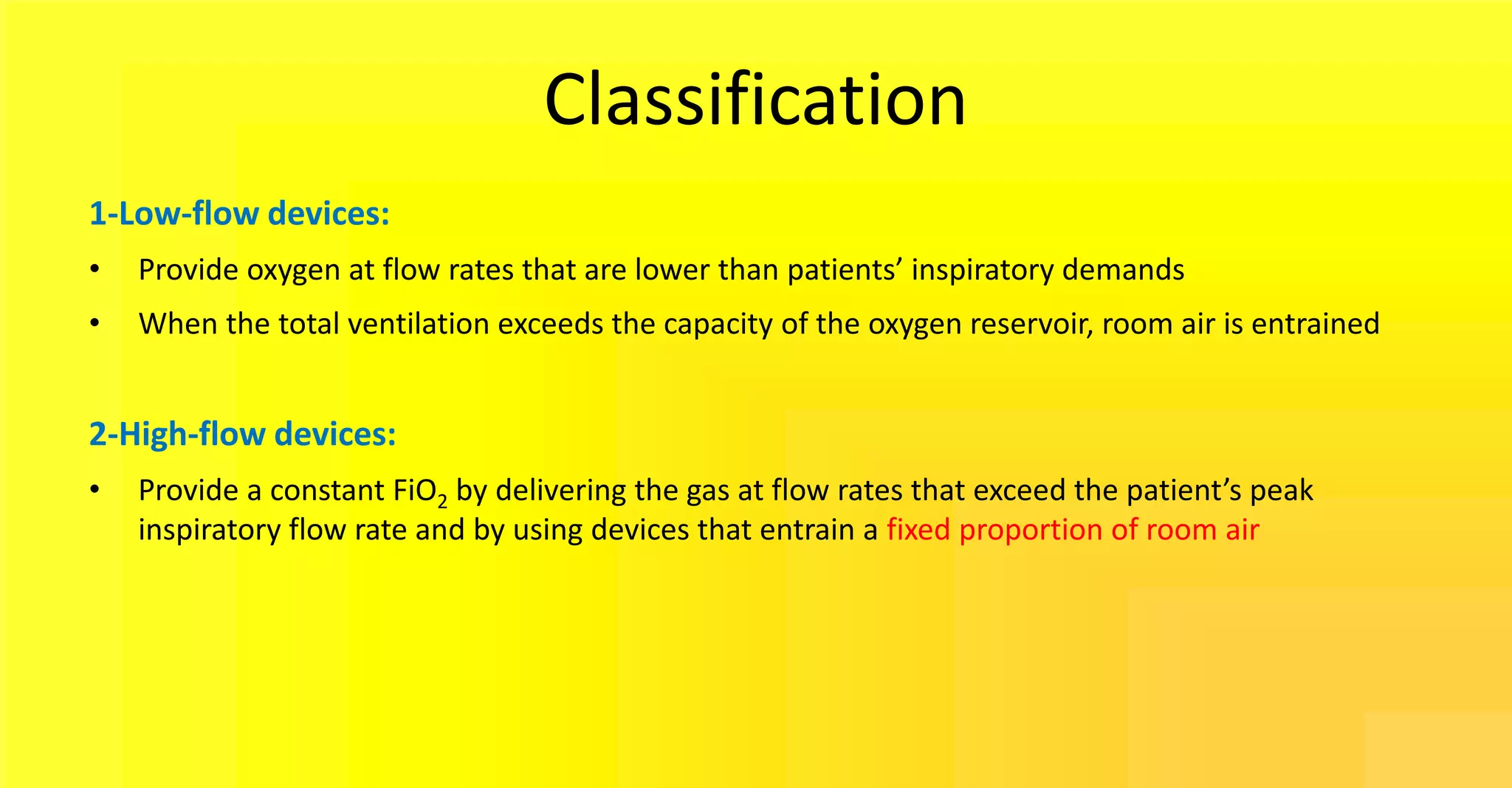 Classification

1-Low-flow devices:

• Provide oxygen at flow rates that are lower than patients' inspiratory demands

• When the total ventilation exceeds the capacity of the oxygen reservoir, room air is entrained

2-High-flow devices:

• Provide a constant $FiO_2$ by delivering the gas at flow rates that exceed the patient's peak inspiratory flow rate and by using devices that entrain a fixed proportion of room air